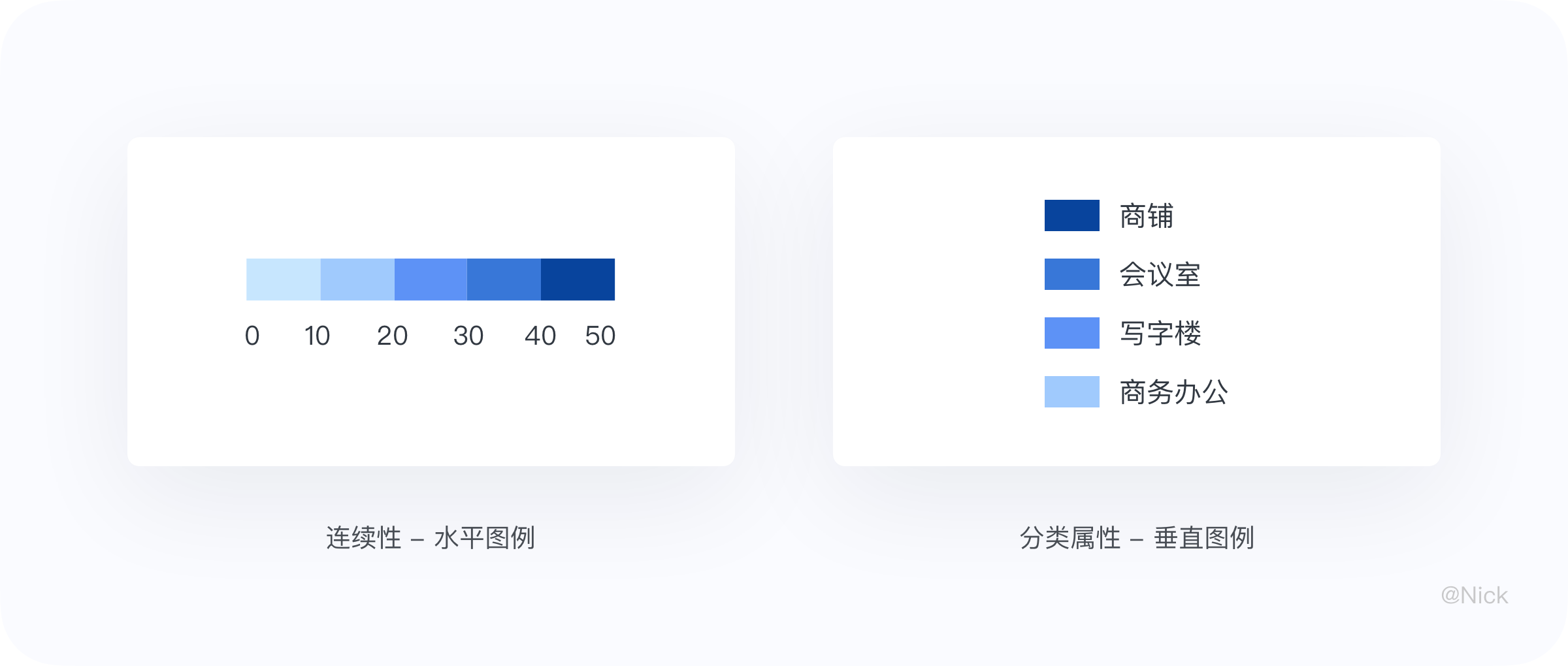 0 10 20 30 40 50

连续性 – 水平图例

商铺
会议室
写字楼
商务办公

分类属性 – 垂直图例

@Nick